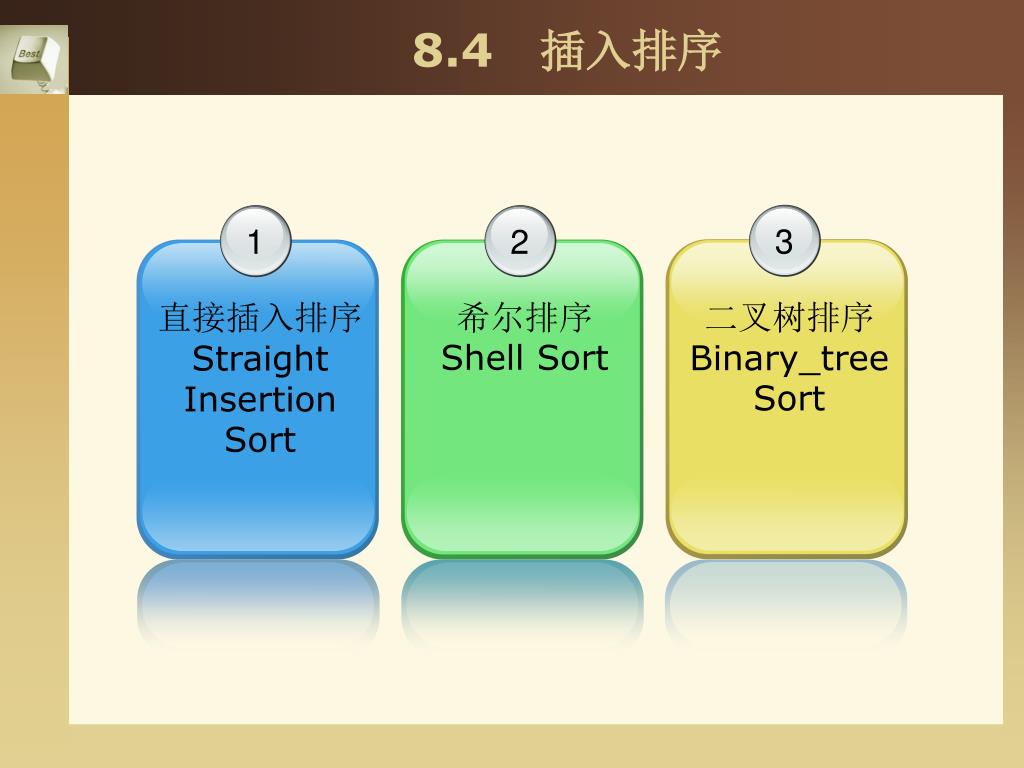 Best

8.4 插入排序

1

直接插入排序
Straight Insertion Sort

2

希尔排序
Shell Sort

3

二叉树排序
Binary_tree Sort